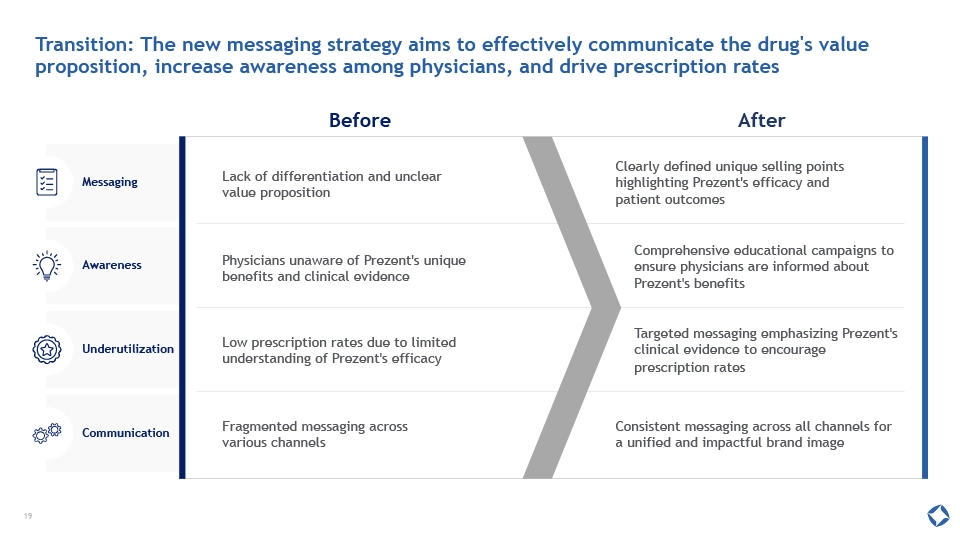 Transition: The new messaging strategy aims to effectively communicate the drug's value proposition, increase awareness among physicians, and drive prescription rates

| | Before | After |
|---|---|---|
| Messaging | Lack of differentiation and unclear value proposition | Clearly defined unique selling points highlighting Prezent's efficacy and patient outcomes |
| Awareness | Physicians unaware of Prezent's unique benefits and clinical evidence | Comprehensive educational campaigns to ensure physicians are informed about Prezent's benefits |
| Underutilization | Low prescription rates due to limited understanding of Prezent's efficacy | Targeted messaging emphasizing Prezent's clinical evidence to encourage prescription rates |
| Communication | Fragmented messaging across various channels | Consistent messaging across all channels for a unified and impactful brand image |

19